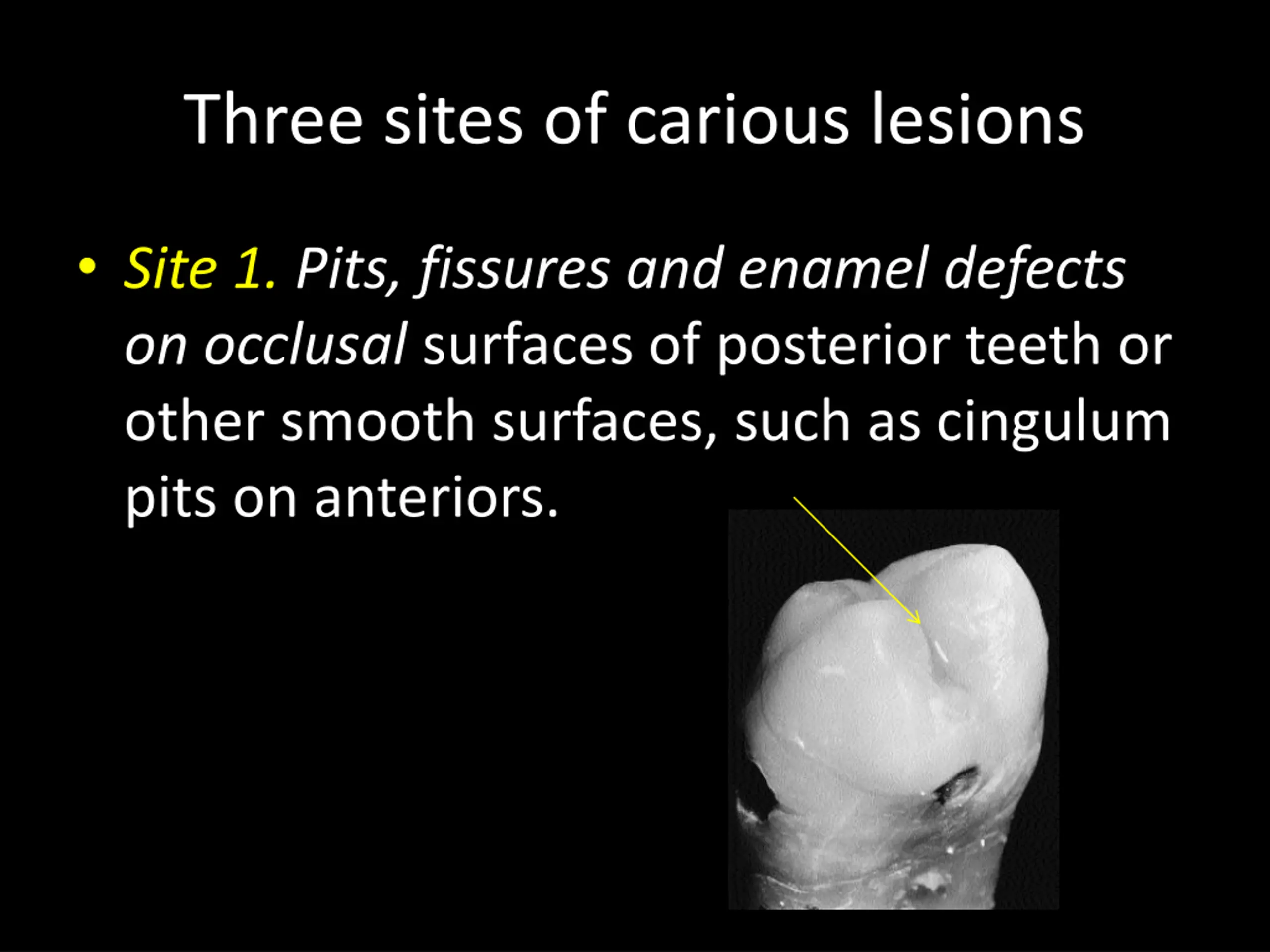 Three sites of carious lesions

• Site 1. Pits, fissures and enamel defects on occlusal surfaces of posterior teeth or other smooth surfaces, such as cingulum pits on anteriors.